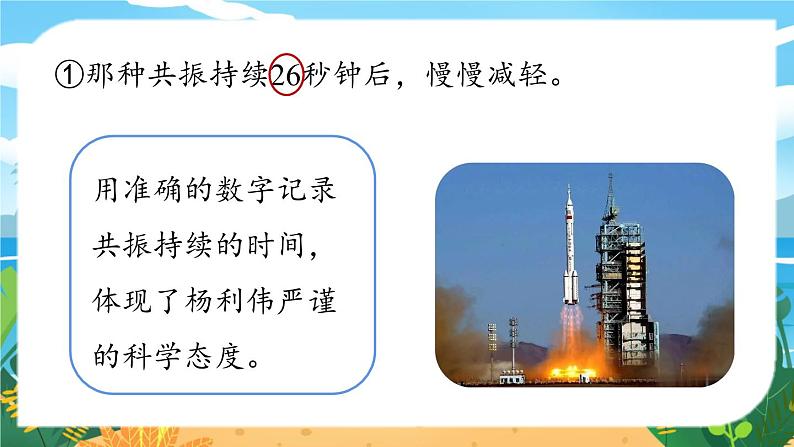 ①那种共振持续26秒钟后，慢慢减轻。

用准确的数字记录共振持续的时间，体现了杨利伟严谨的科学态度。